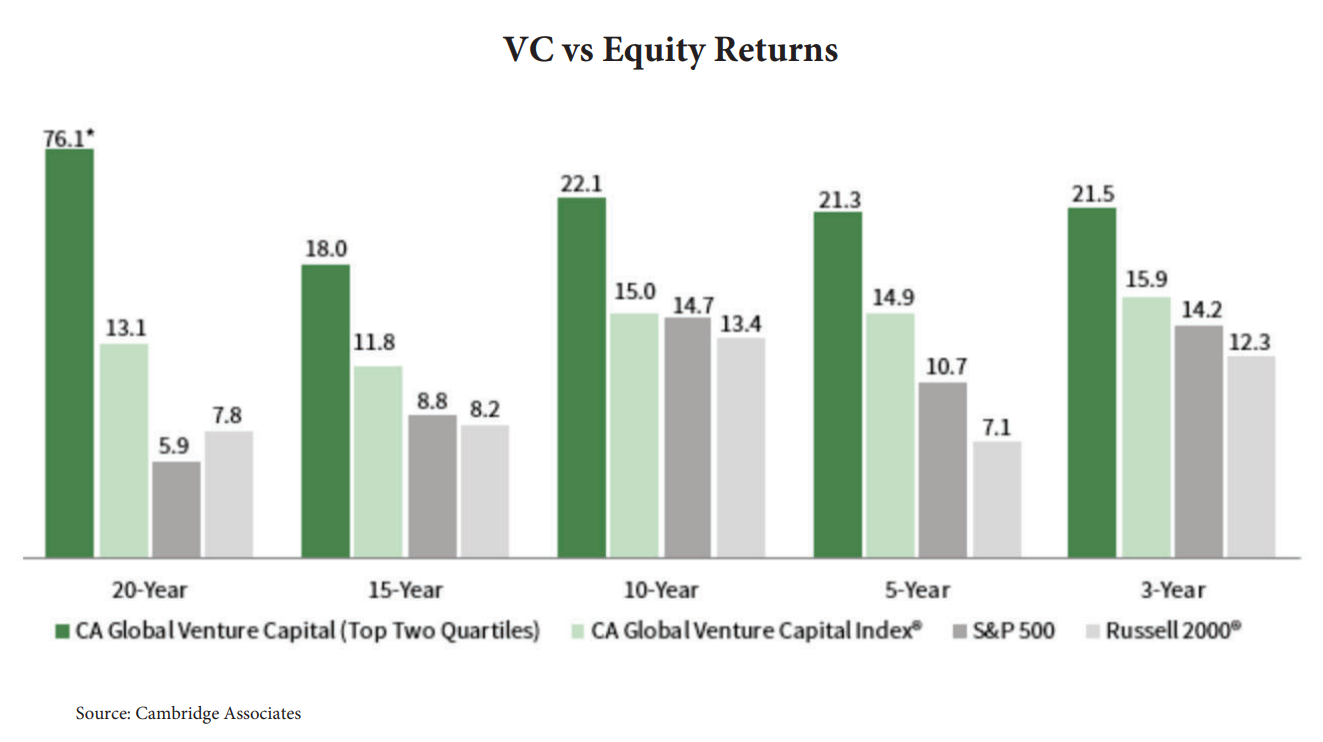 VC vs Equity Returns

76.1*
13.1
5.9
7.8
18.0
11.8
8.8
8.2
22.1
15.0
14.7
13.4
21.3
14.9
10.7
7.1
21.5
15.9
14.2
12.3

20-Year
15-Year
10-Year
5-Year
3-Year

CA Global Venture Capital (Top Two Quartiles)
CA Global Venture Capital Index®
S&P 500
Russell 2000®

Source: Cambridge Associates